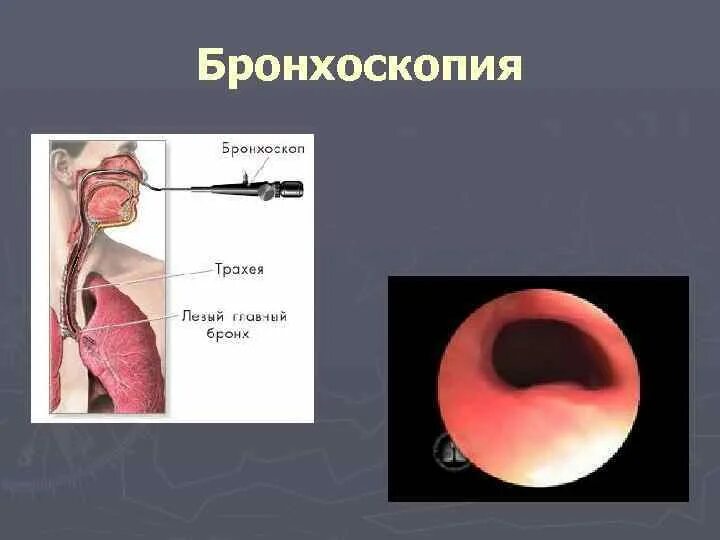 Бронхоскопия

Бронхоскоп

Трахея

Левый главный бронх